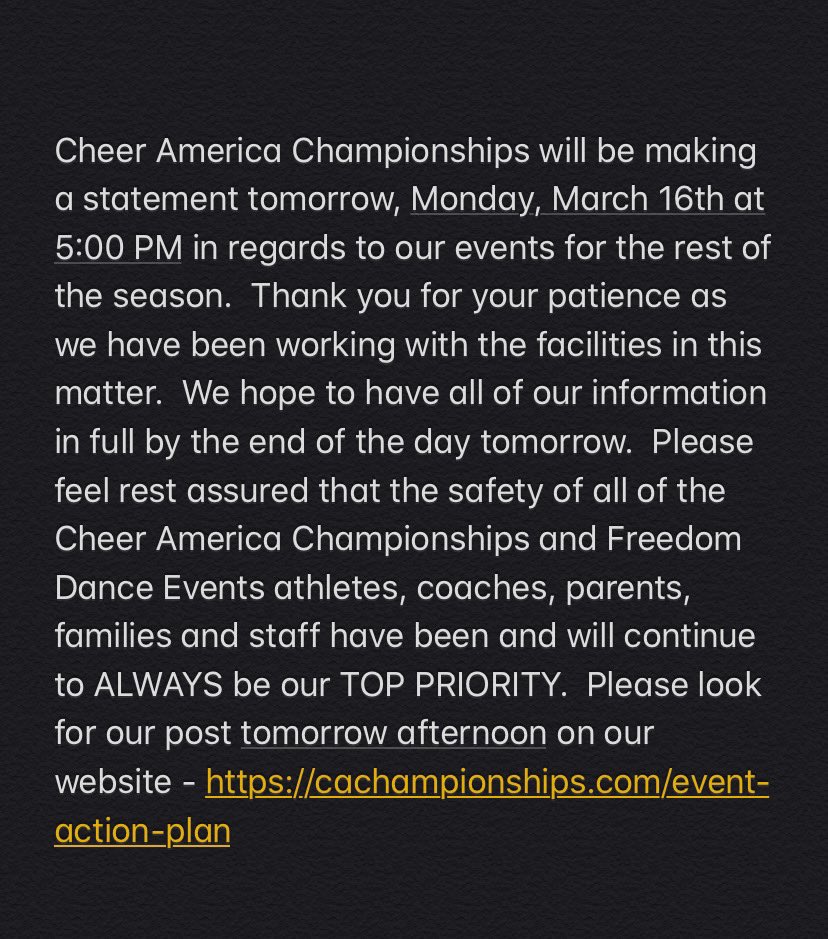 Cheer America Championships will be making a statement tomorrow, Monday, March 16th at 5:00 PM in regards to our events for the rest of the season.  Thank you for your patience as we have been working with the facilities in this matter.  We hope to have all of our information in full by the end of the day tomorrow.  Please feel rest assured that the safety of all of the Cheer America Championships and Freedom Dance Events athletes, coaches, parents, families and staff have been and will continue to ALWAYS be our TOP PRIORITY.  Please look for our post tomorrow afternoon on our website - https://cachampionships.com/event-action-plan